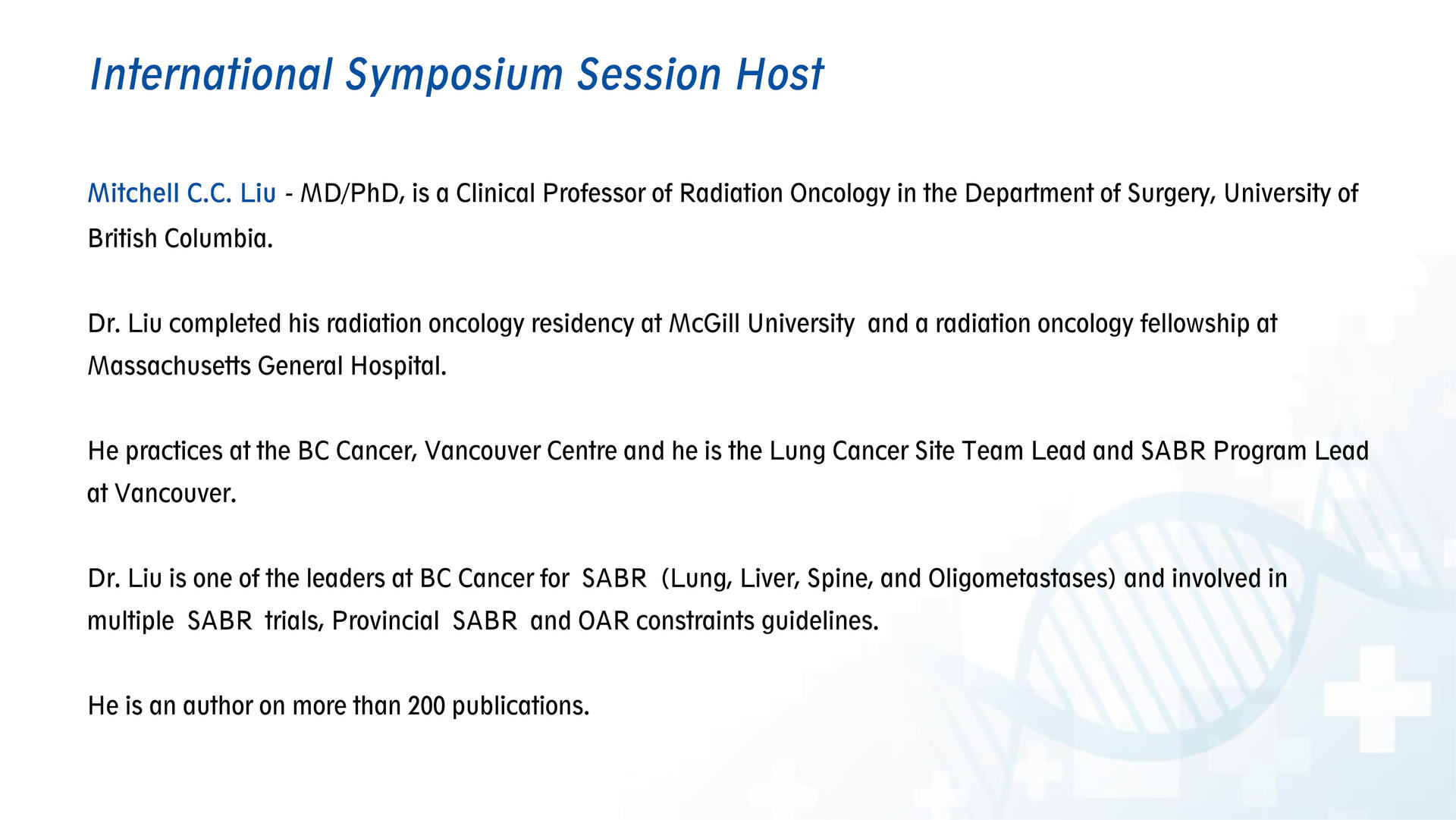 International Symposium Session Host

Mitchell C.C. Liu - MD/PhD, is a Clinical Professor of Radiation Oncology in the Department of Surgery, University of British Columbia.

Dr. Liu completed his radiation oncology residency at McGill University and a radiation oncology fellowship at Massachusetts General Hospital.

He practices at the BC Cancer, Vancouver Centre and he is the Lung Cancer Site Team Lead and SABR Program Lead at Vancouver.

Dr. Liu is one of the leaders at BC Cancer for SABR (Lung, Liver, Spine, and Oligometastases) and involved in multiple SABR trials, Provincial SABR and OAR constraints guidelines.

He is an author on more than 200 publications.